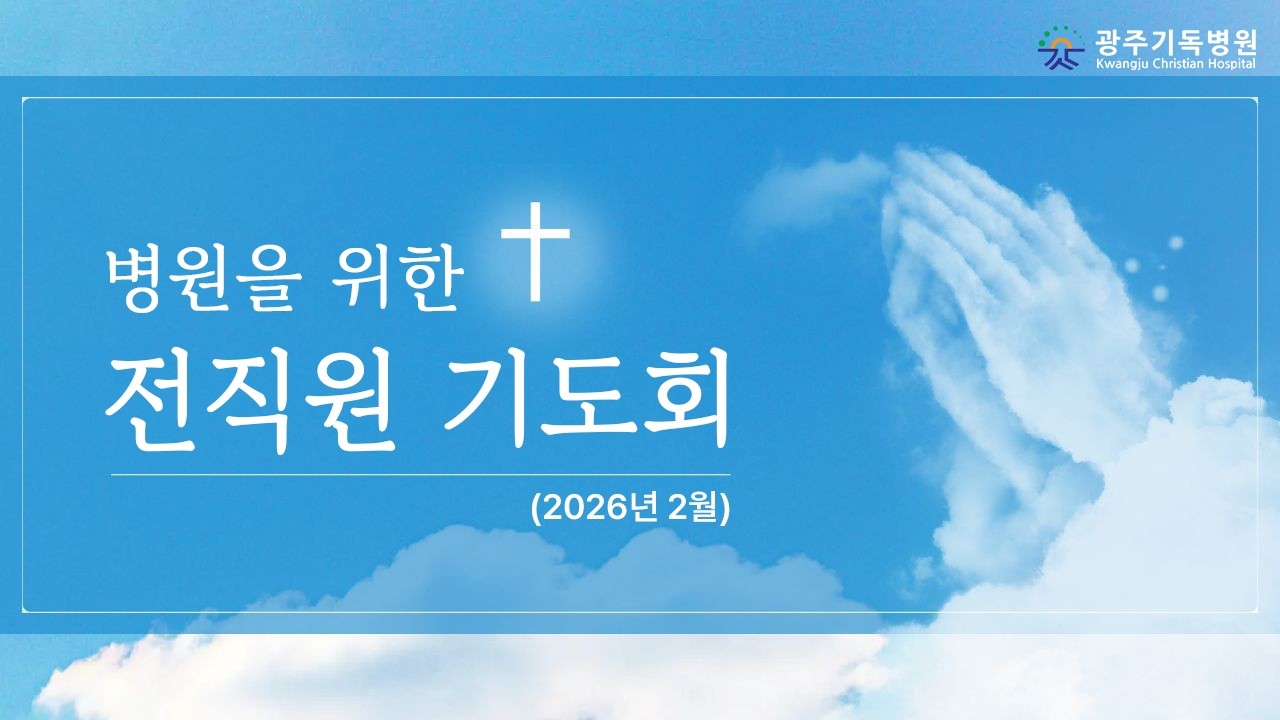 광주기독병원
Kwangju Christian Hospital

병원을 위한
전직원 기도회

(2026년 2월)